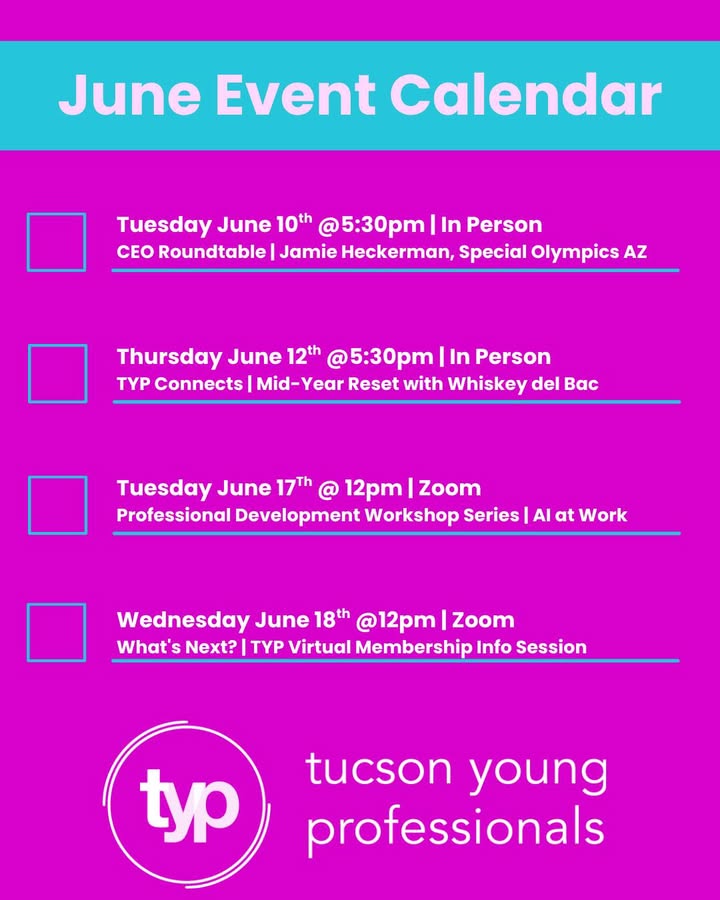 June Event Calendar

Tuesday June 10th @5:30pm | In Person
CEO Roundtable | Jamie Heckerman, Special Olympics AZ

Thursday June 12th @5:30pm | In Person
TYP Connects | Mid-Year Reset with Whiskey del Bac

Tuesday June 17Th @ 12pm | Zoom
Professional Development Workshop Series | AI at Work

Wednesday June 18th @12pm | Zoom
What's Next? | TYP Virtual Membership Info Session

typ
tucson young professionals